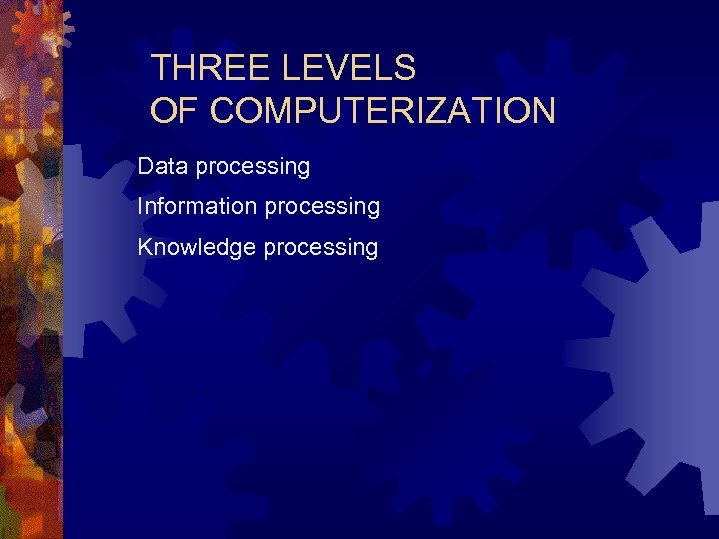 THREE LEVELS
OF COMPUTERIZATION

Data processing

Information processing

Knowledge processing